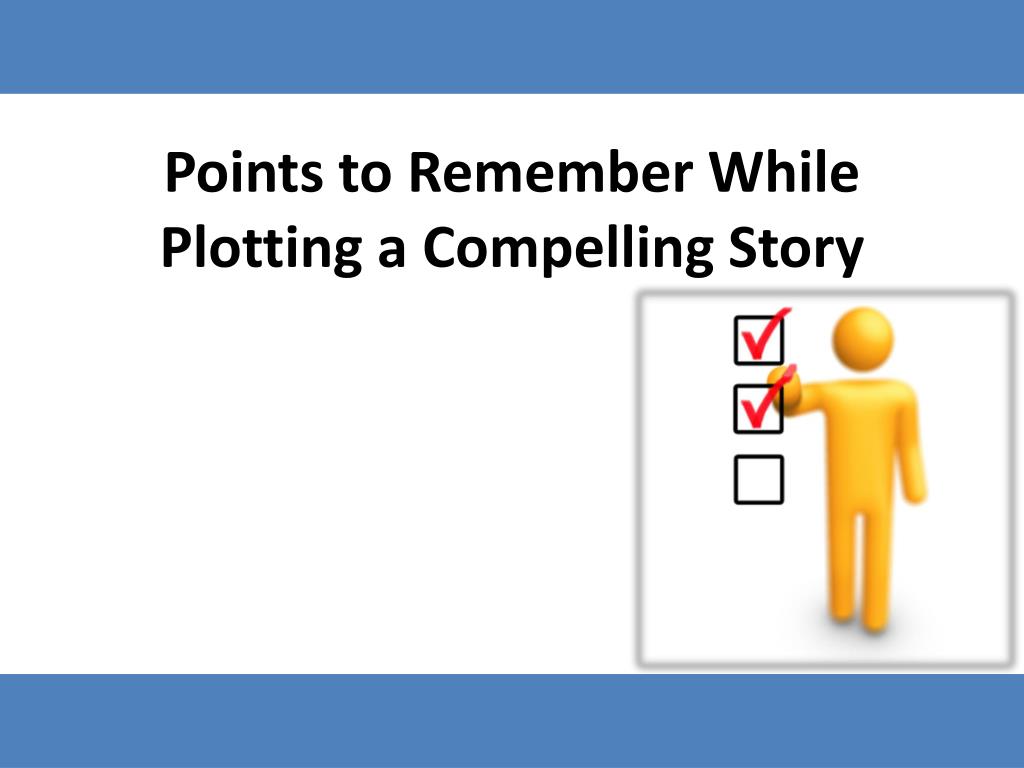 Points to Remember While Plotting a Compelling Story